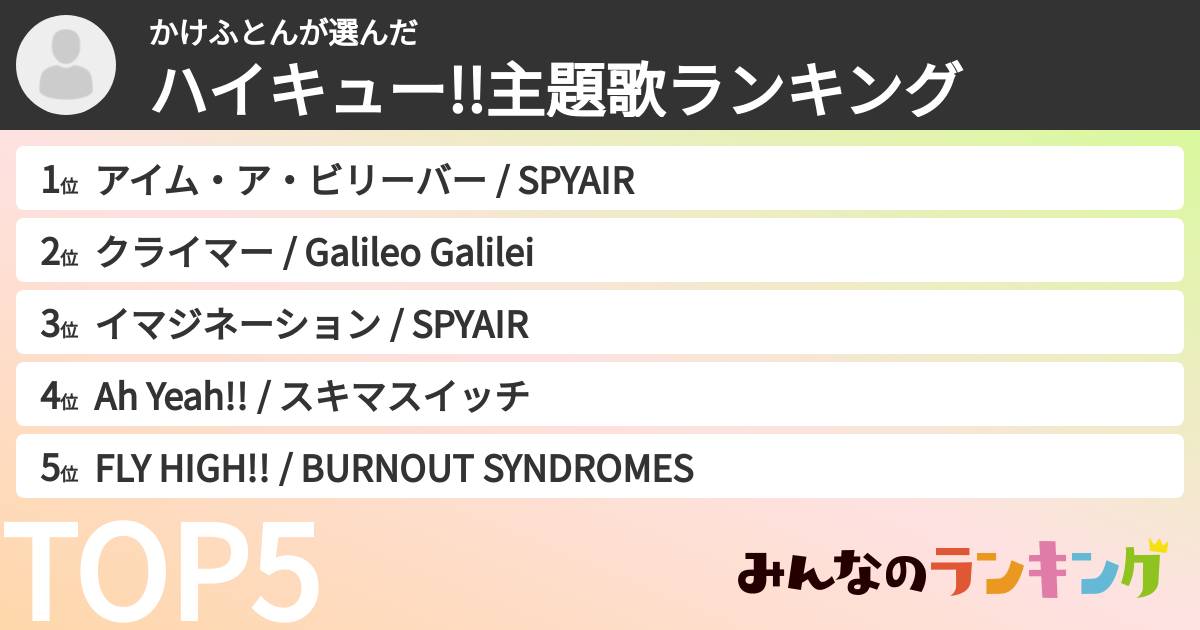 かけふとんが選んだ
ハイキュー!!主題歌ランキング

1位 アイム・ア・ビリーバー / SPYAIR
2位 クライマー / Galileo Galilei
3位 イマジネーション / SPYAIR
4位 Ah Yeah!! / スキマスイッチ
5位 FLY HIGH!! / BURNOUT SYNDROMES

TOP5

みんなのランキング